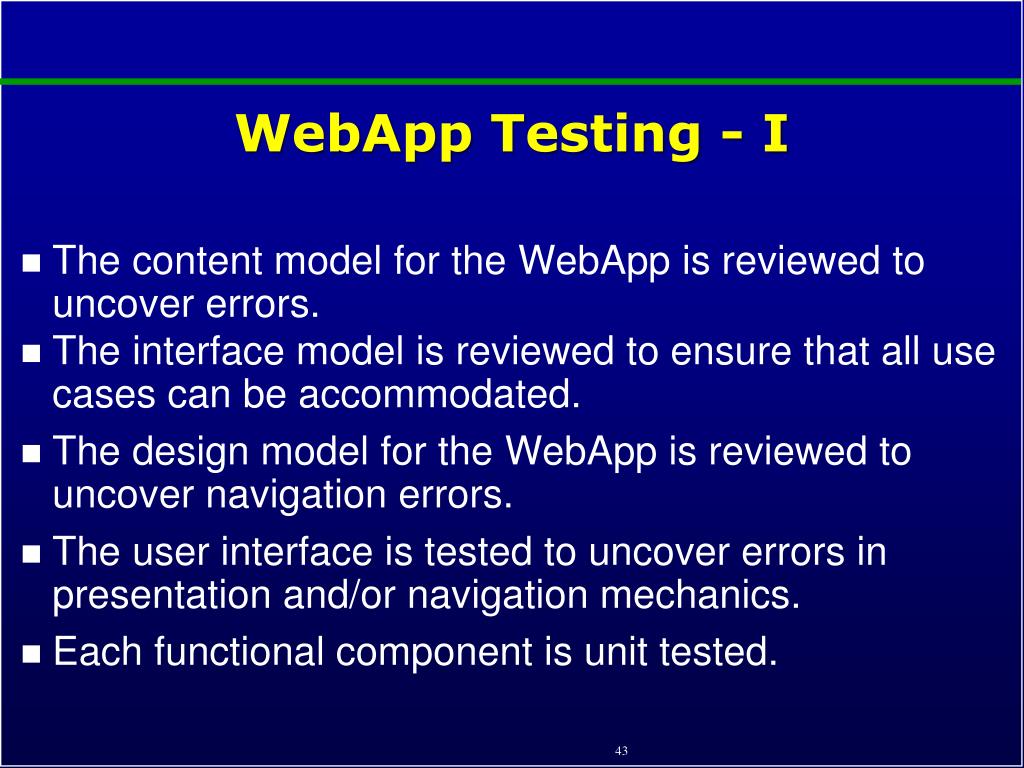 WebApp Testing - I

- The content model for the WebApp is reviewed to uncover errors.
- The interface model is reviewed to ensure that all use cases can be accommodated.
- The design model for the WebApp is reviewed to uncover navigation errors.
- The user interface is tested to uncover errors in presentation and/or navigation mechanics.
- Each functional component is unit tested.

43